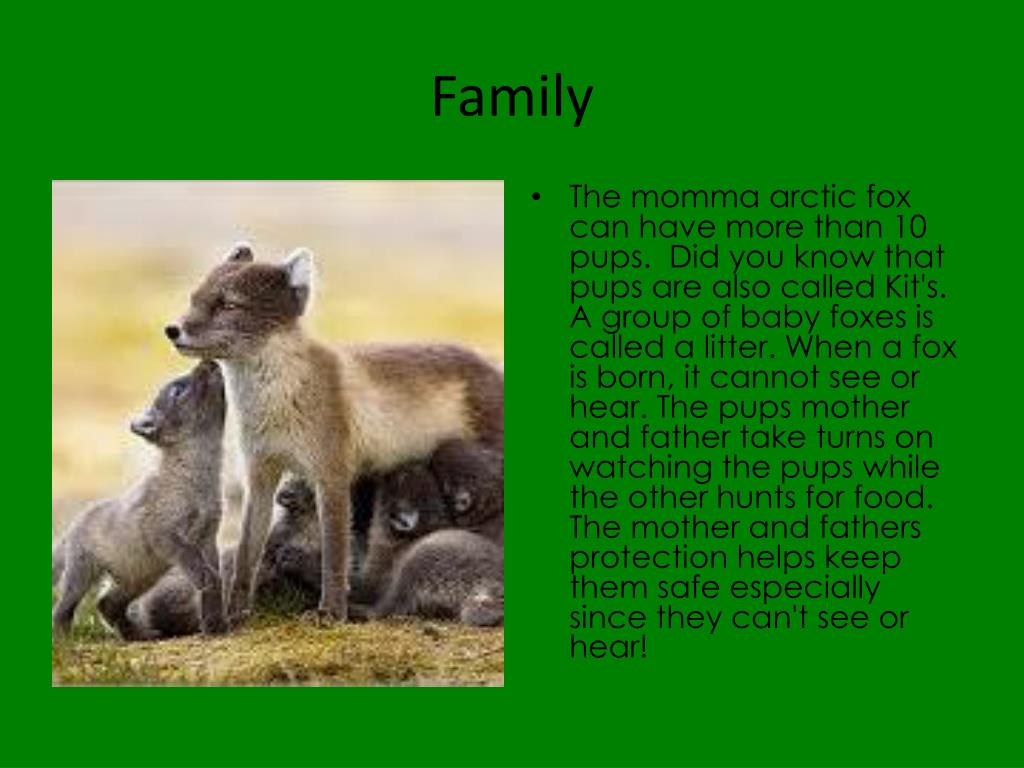 Family

• The momma arctic fox can have more than 10 pups. Did you know that pups are also called Kit's. A group of baby foxes is called a litter. When a fox is born, it cannot see or hear. The pups mother and father take turns on watching the pups while the other hunts for food. The mother and fathers protection helps keep them safe especially since they can't see or hear!